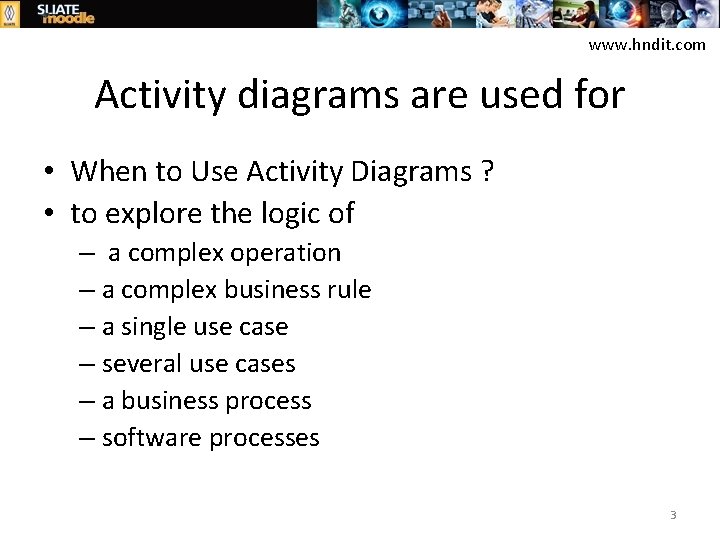 SLIATE moodle

www.hndit.com

Activity diagrams are used for

• When to Use Activity Diagrams ?
• to explore the logic of
– a complex operation
– a complex business rule
– a single use case
– several use cases
– a business process
– software processes

3